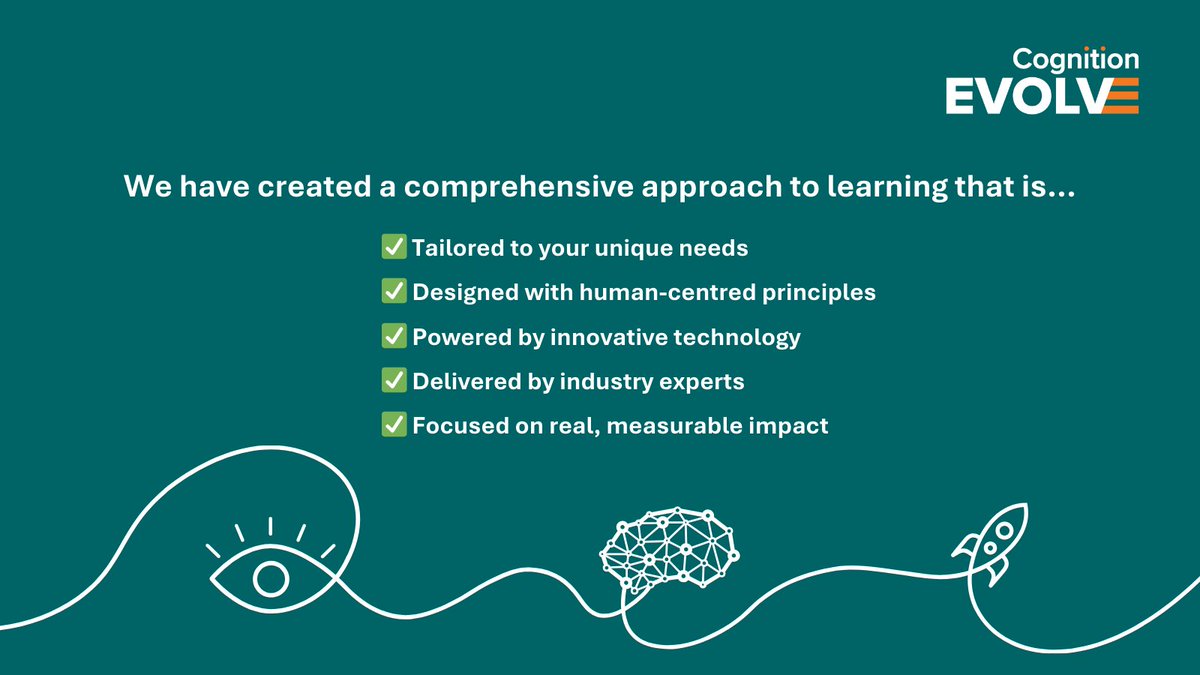 Cognition
EVOLVE

We have created a comprehensive approach to learning that is...

✅ Tailored to your unique needs
✅ Designed with human-centred principles
✅ Powered by innovative technology
✅ Delivered by industry experts
✅ Focused on real, measurable impact